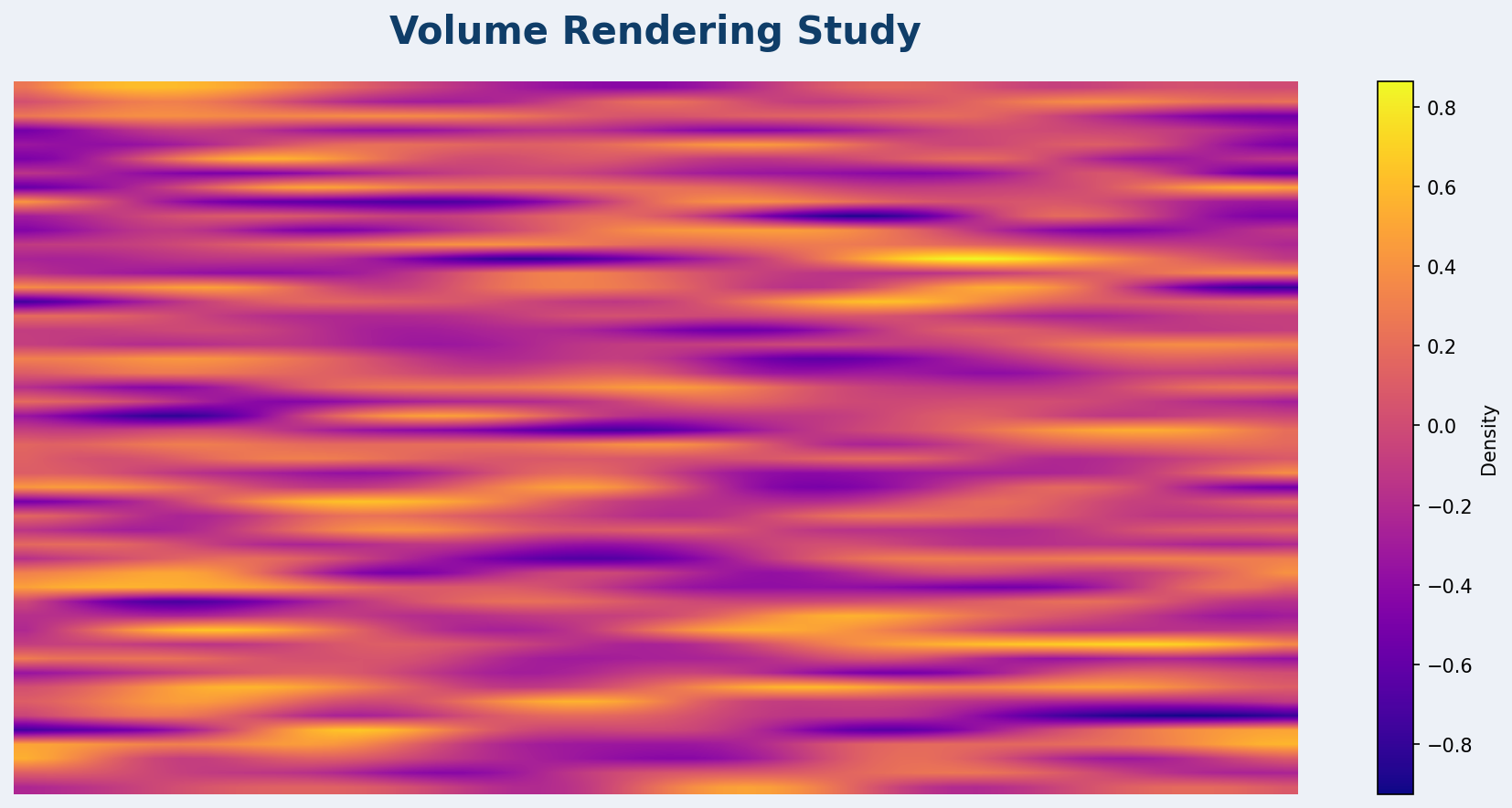 Volume Rendering Study

0.8
0.6
0.4
0.2
0.0
−0.2
−0.4
−0.6
−0.8

Density